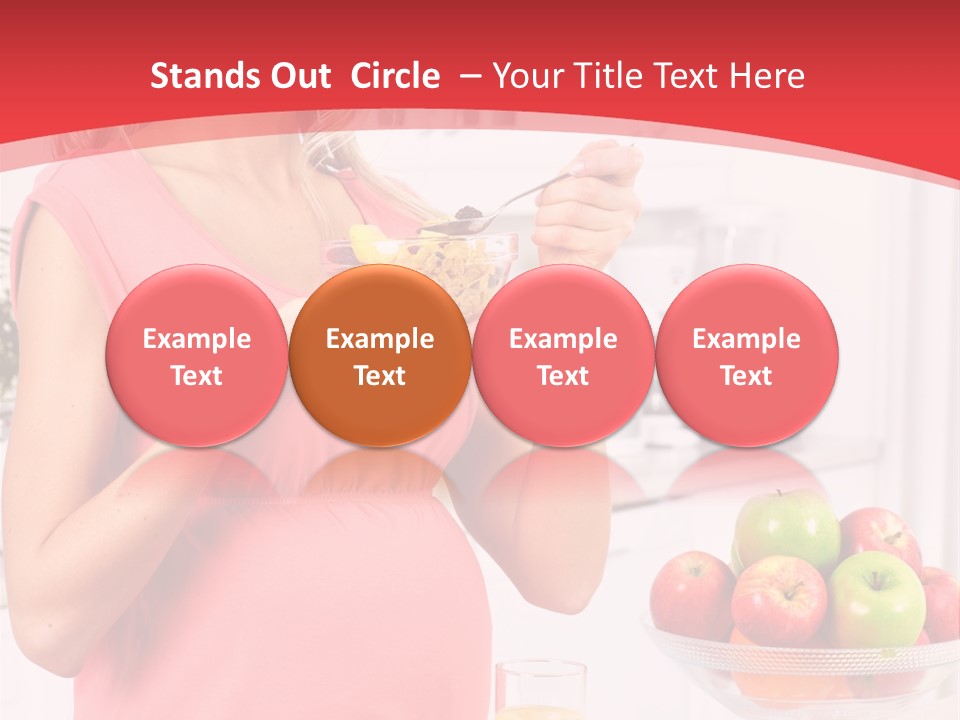 Stands Out Circle – Your Title Text Here

Example Text

Example Text

Example Text

Example Text